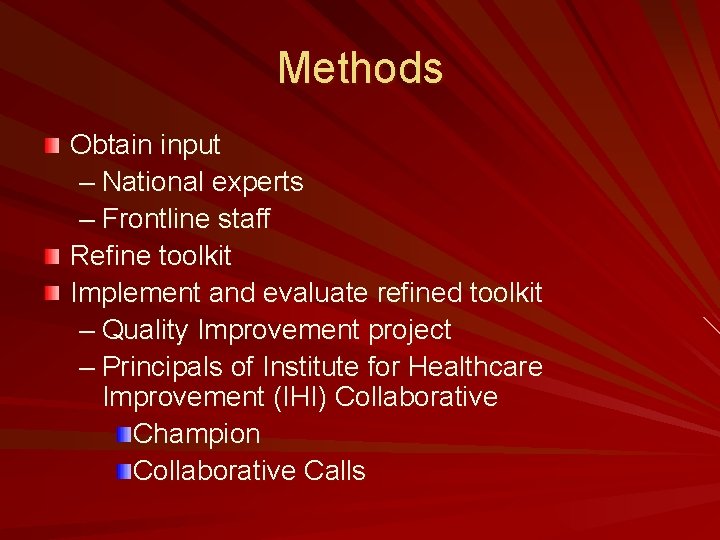 Methods

Obtain input
– National experts
– Frontline staff

Refine toolkit

Implement and evaluate refined toolkit
– Quality Improvement project
– Principals of Institute for Healthcare Improvement (IHI) Collaborative
Champion
Collaborative Calls